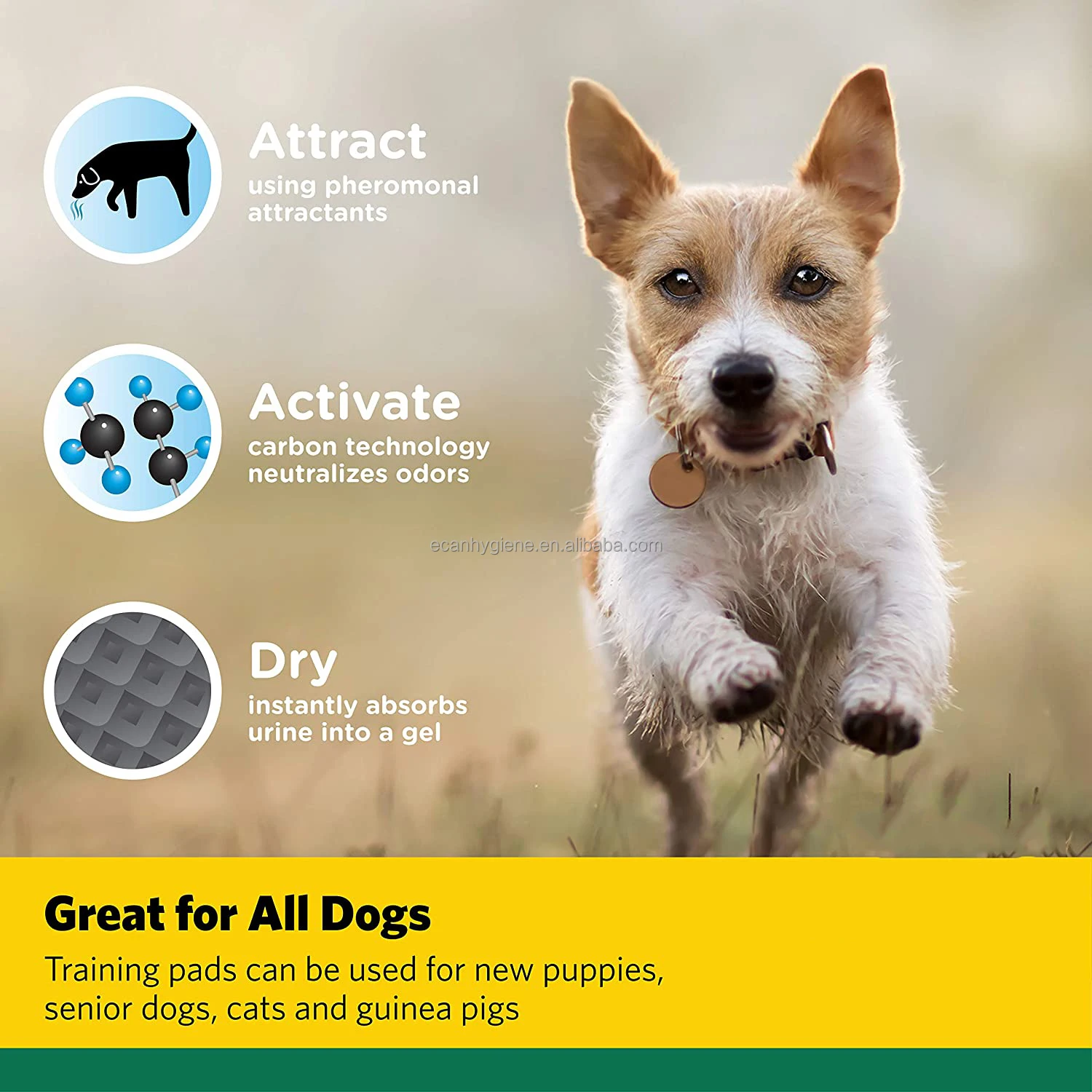 Attract
using pheromonal attractants

Activate
carbon technology neutralizes odors

ecanhygiene.en.alibaba.com

Dry
instantly absorbs urine into a gel

Great for All Dogs
Training pads can be used for new puppies, senior dogs, cats and guinea pigs